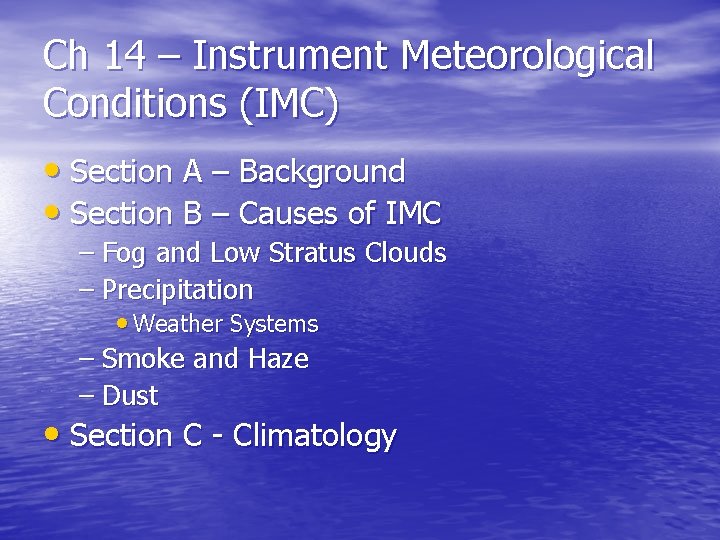 Ch 14 – Instrument Meteorological Conditions (IMC)

• Section A – Background
• Section B – Causes of IMC
– Fog and Low Stratus Clouds
– Precipitation
• Weather Systems
– Smoke and Haze
– Dust
• Section C - Climatology